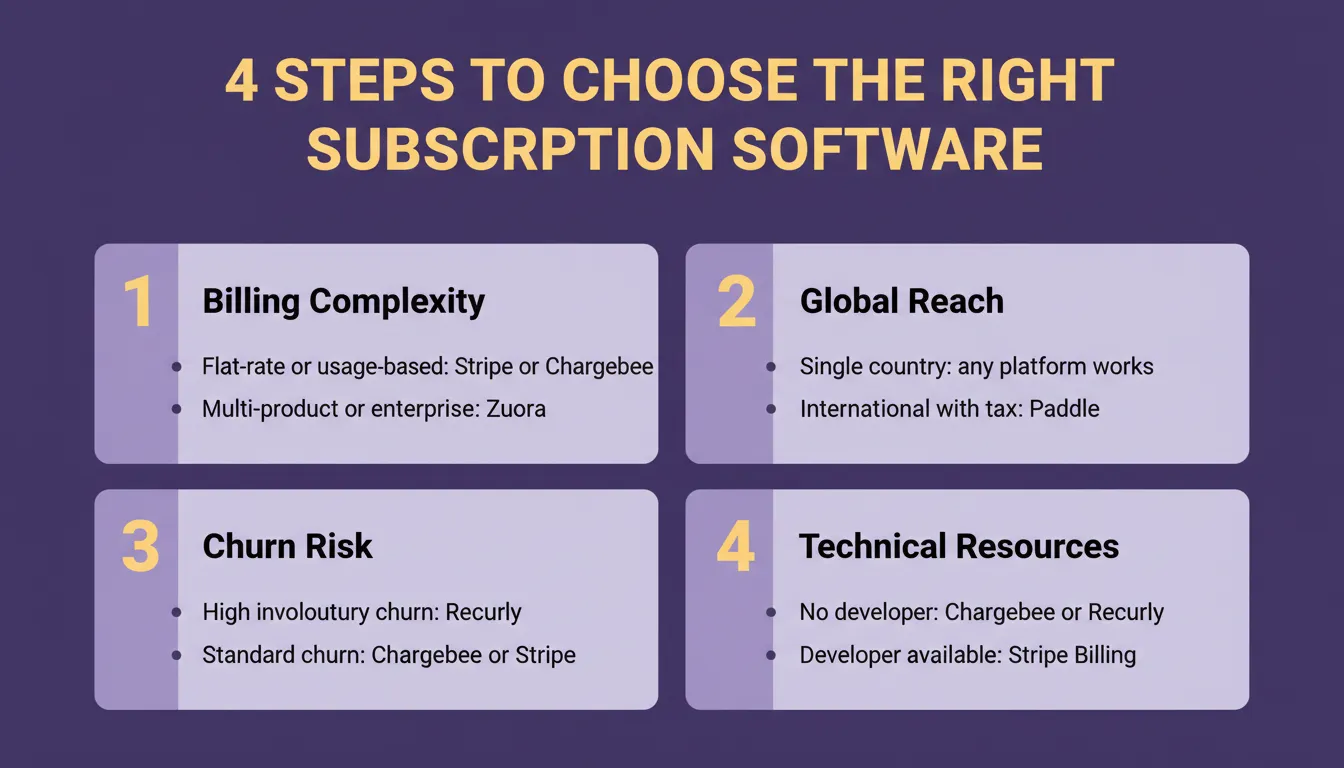 4 STEPS TO CHOOSE THE RIGHT SUBSCRPTION SOFTWARE

1
Billing Complexity

• Flat-rate or usage-based: Stripe or Chargebee
• Multi-product or enterprise: Zuora

2
Global Reach

• Single country: any platform works
• International with tax: Paddle

3
Churn Risk

• High involoutury churn: Recurly
• Standard churn: Chargebee or Stripe

4
Technical Resources

• No developer: Chargebee or Recurly
• Developer available: Stripe Billing